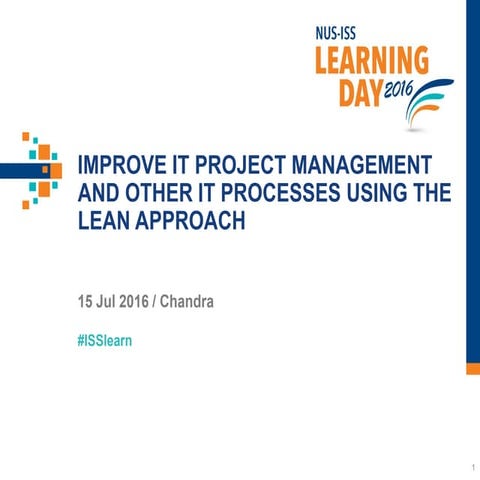 NUS-ISS
LEARNING
DAY 2016

IMPROVE IT PROJECT MANAGEMENT AND OTHER IT PROCESSES USING THE LEAN APPROACH

15 Jul 2016 / Chandra

#ISSlearn

1